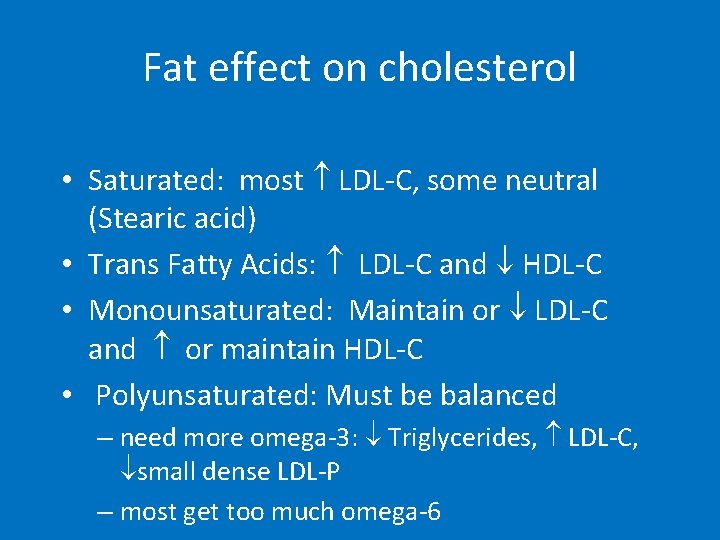 Fat effect on cholesterol

• Saturated: most ↑ LDL-C, some neutral (Stearic acid)
• Trans Fatty Acids: ↑ LDL-C and ↓ HDL-C
• Monounsaturated: Maintain or ↓ LDL-C and ↑ or maintain HDL-C
• Polyunsaturated: Must be balanced
– need more omega-3: ↓ Triglycerides, ↑ LDL-C, ↓small dense LDL-P
– most get too much omega-6